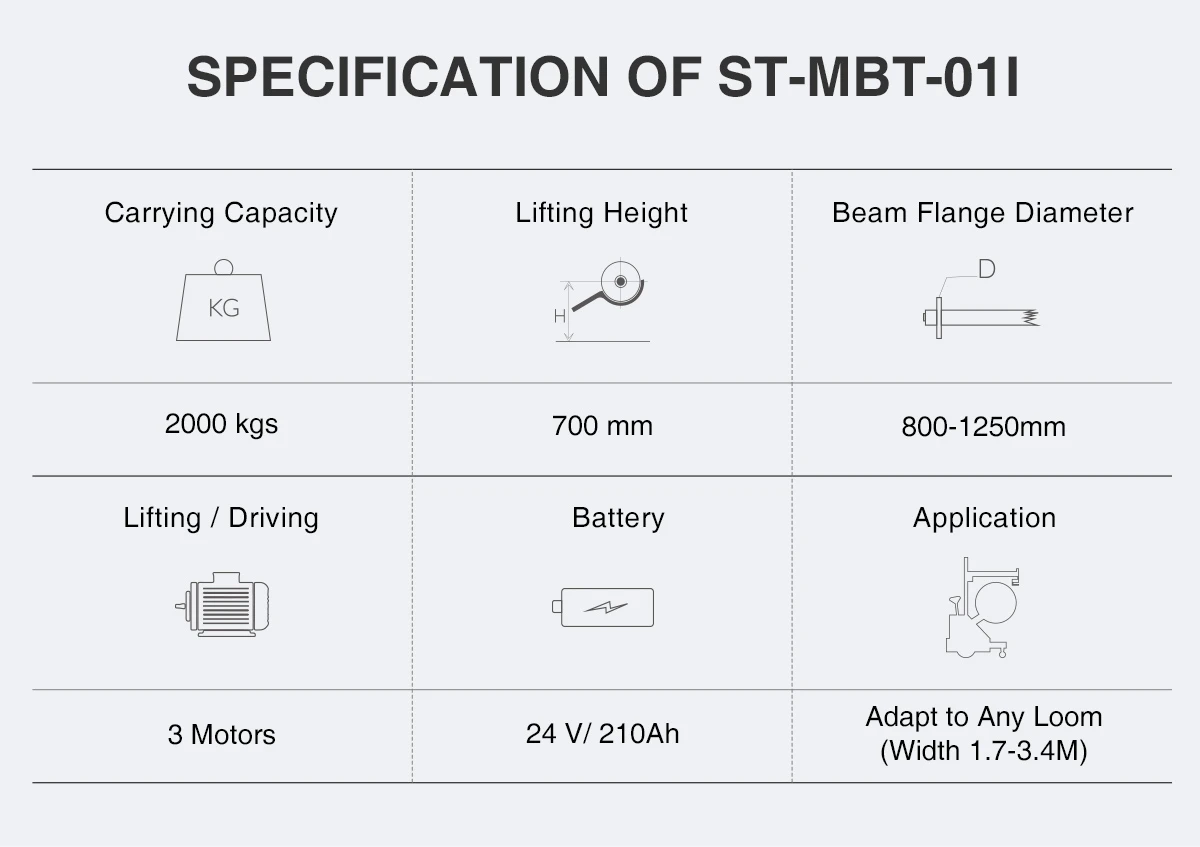 SPECIFICATION OF ST-MBT-01I

| Carrying Capacity | Lifting Height | Beam Flange Diameter |
|---|---|---|
| KG | H | D |
| 2000 kgs | 700 mm | 800-1250mm |
| Lifting / Driving | Battery | Application |
| 3 Motors | 24 V/ 210Ah | Adapt to Any Loom (Width 1.7-3.4M) |